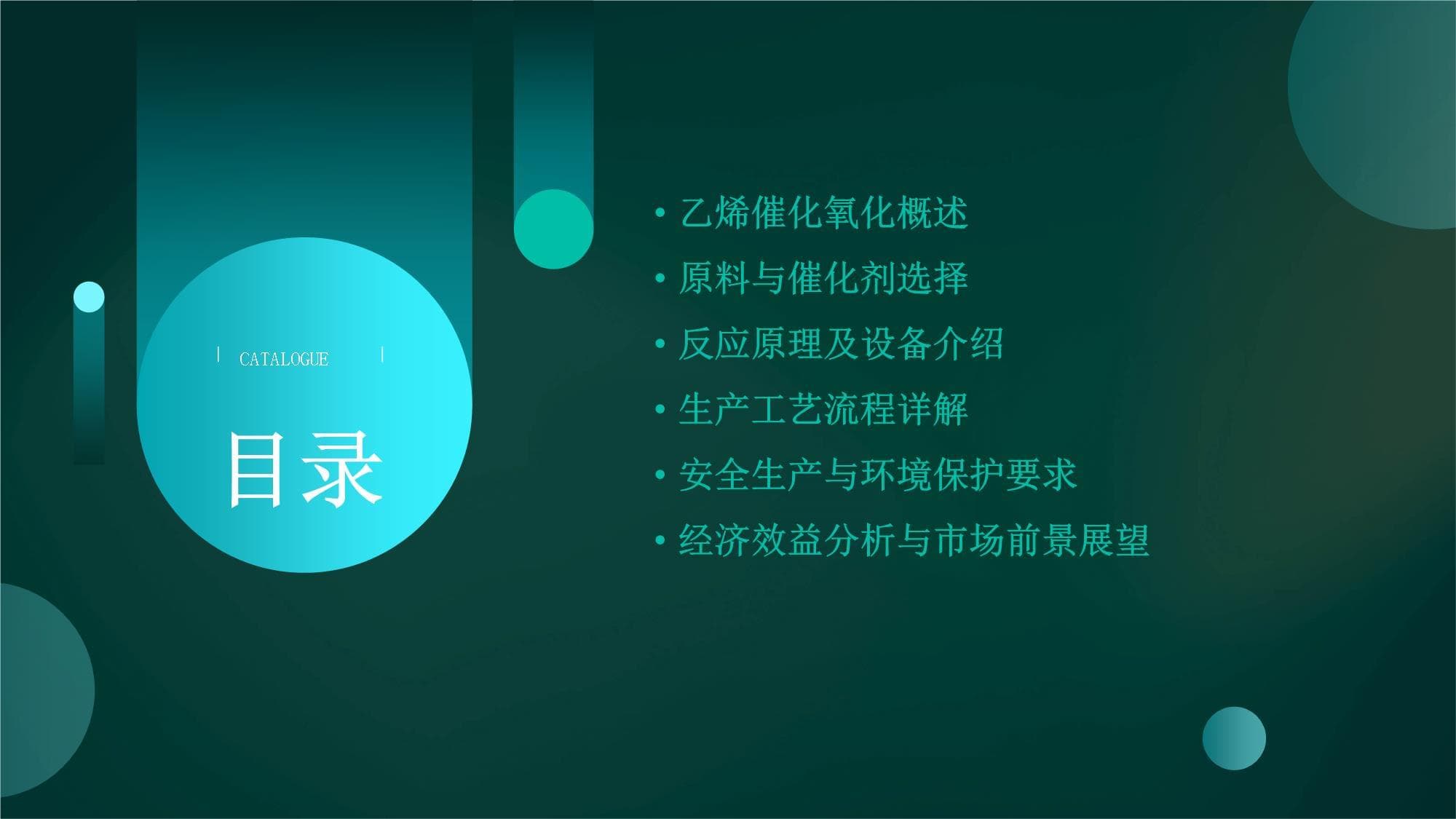 CATALOGUE

目录

• 乙烯催化氧化概述
• 原料与催化剂选择
• 反应原理及设备介绍
• 生产工艺流程详解
• 安全生产与环境保护要求
• 经济效益分析与市场前景展望